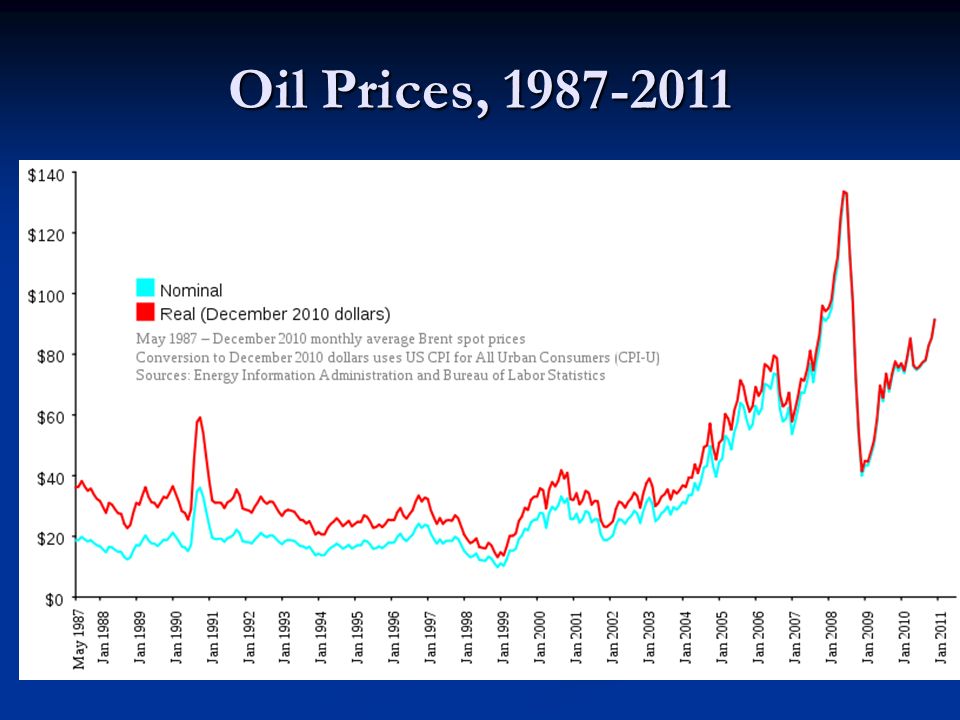 Oil Prices, 1987-2011

$140
$120
$100
$80
$60
$40
$20
$0

Nominal
Real (December 2010 dollars)
May 1987 – December 2010 monthly average Brent spot prices
Conversion to December 2010 dollars uses US CPI for All Urban Consumers (CPI-U)
Sources: Energy Information Administration and Bureau of Labor Statistics

May 1987
Jan 1988
Jan 1989
Jan 1990
Jan 1991
Jan 1992
Jan 1993
Jan 1994
Jan 1995
Jan 1996
Jan 1997
Jan 1998
Jan 1999
Jan 2000
Jan 2001
Jan 2002
Jan 2003
Jan 2004
Jan 2005
Jan 2006
Jan 2007
Jan 2008
Jan 2009
Jan 2010
Jan 2011